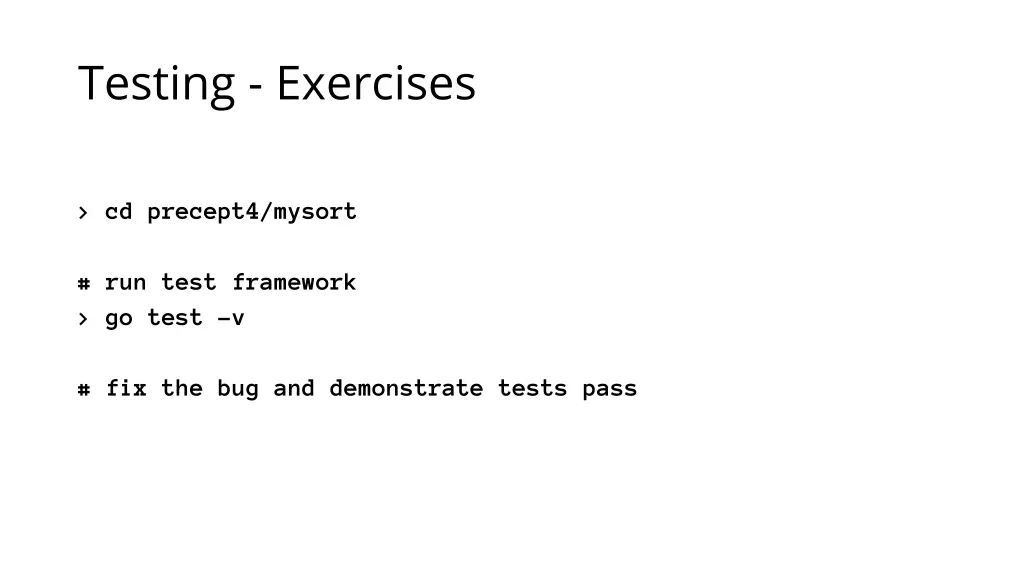 Testing - Exercises

> cd precept4/mysort

# run test framework
> go test -v

# fix the bug and demonstrate tests pass